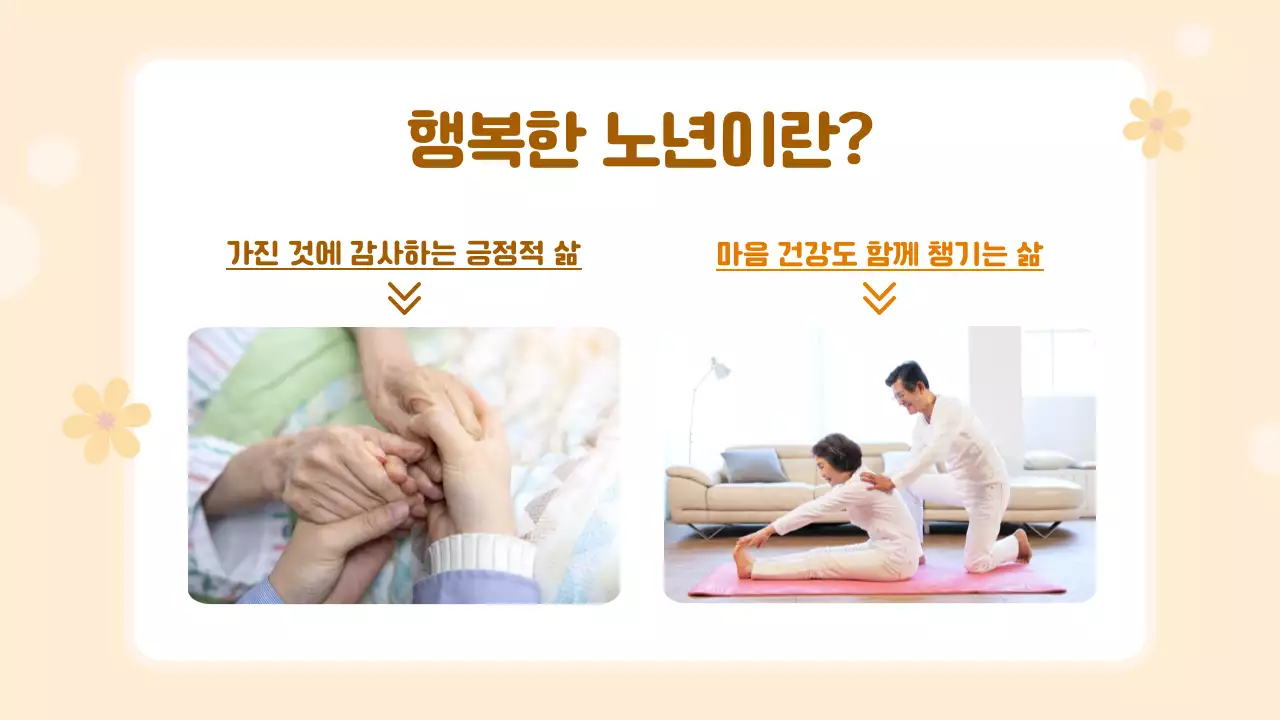 행복한 노년이란?

가진 것에 감사하는 긍정적 삶

마음 건강도 함께 챙기는 삶